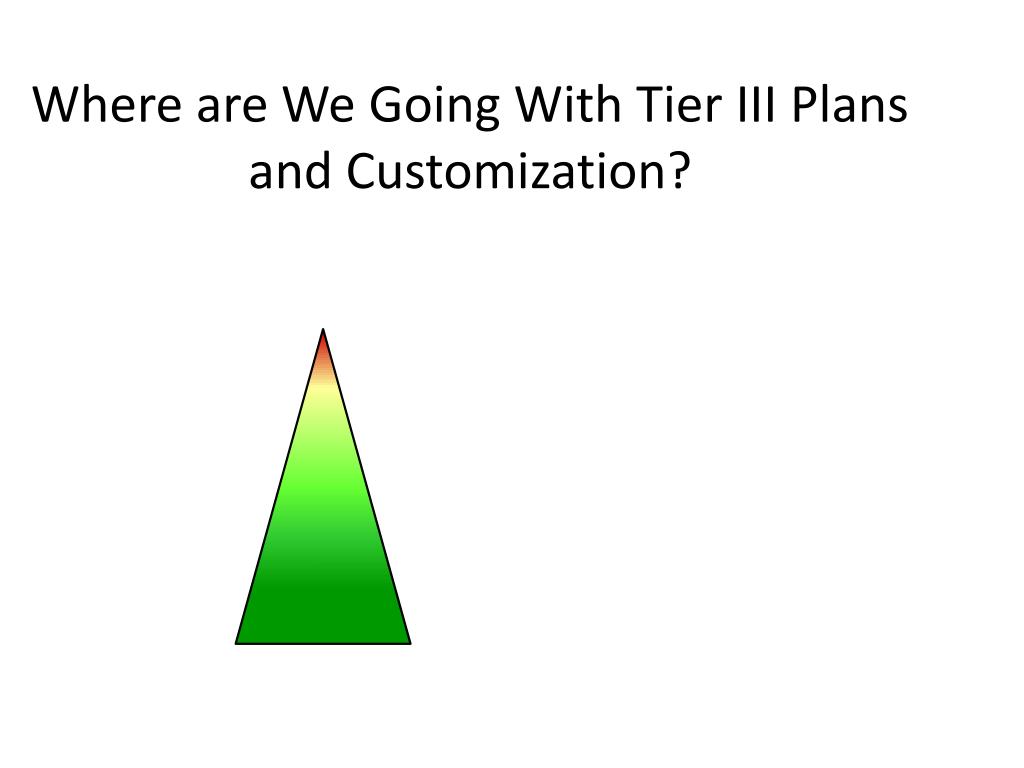 Where are We Going With Tier III Plans and Customization?